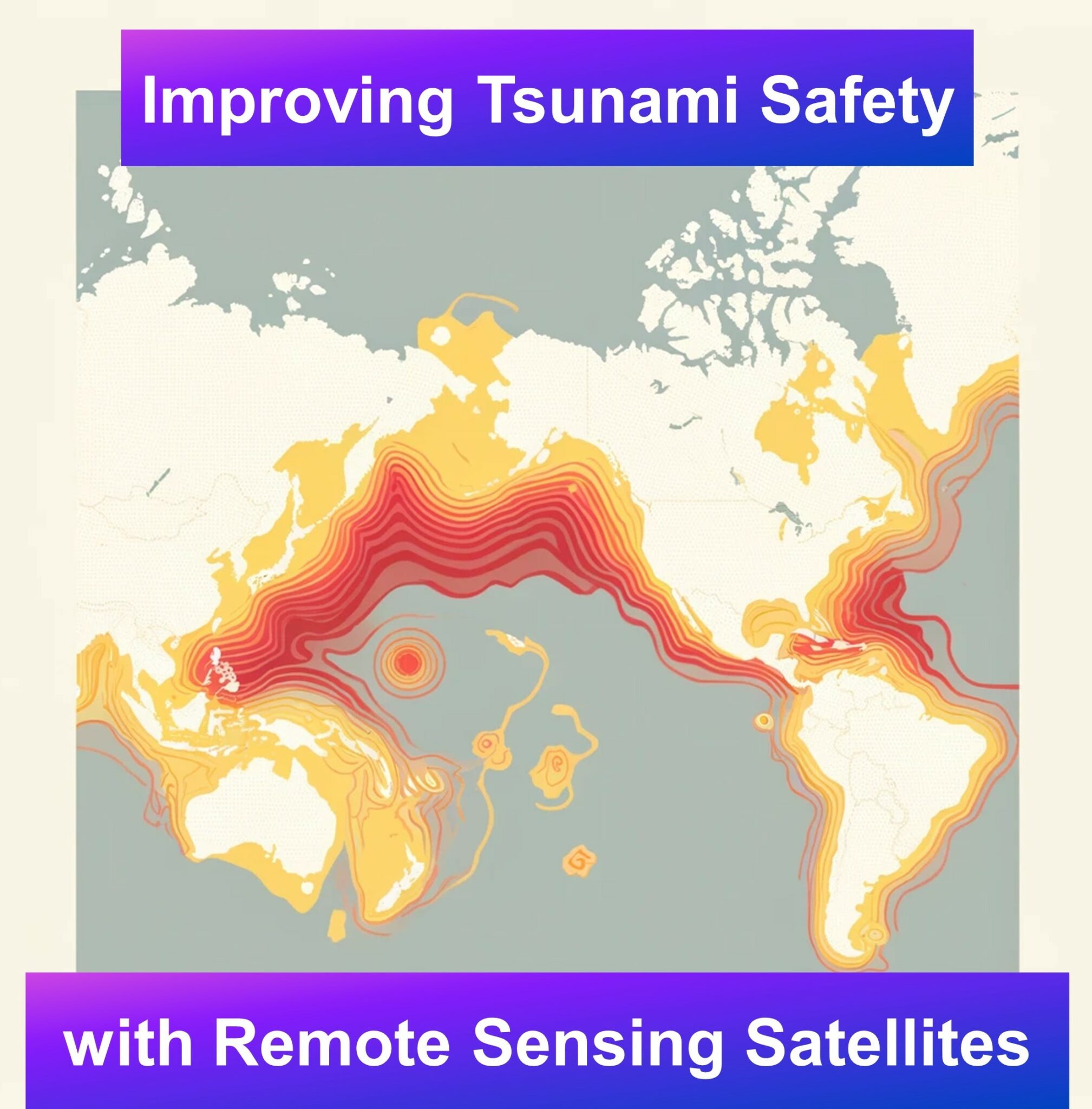 Improving Tsunami Safety

with Remote Sensing Satellites